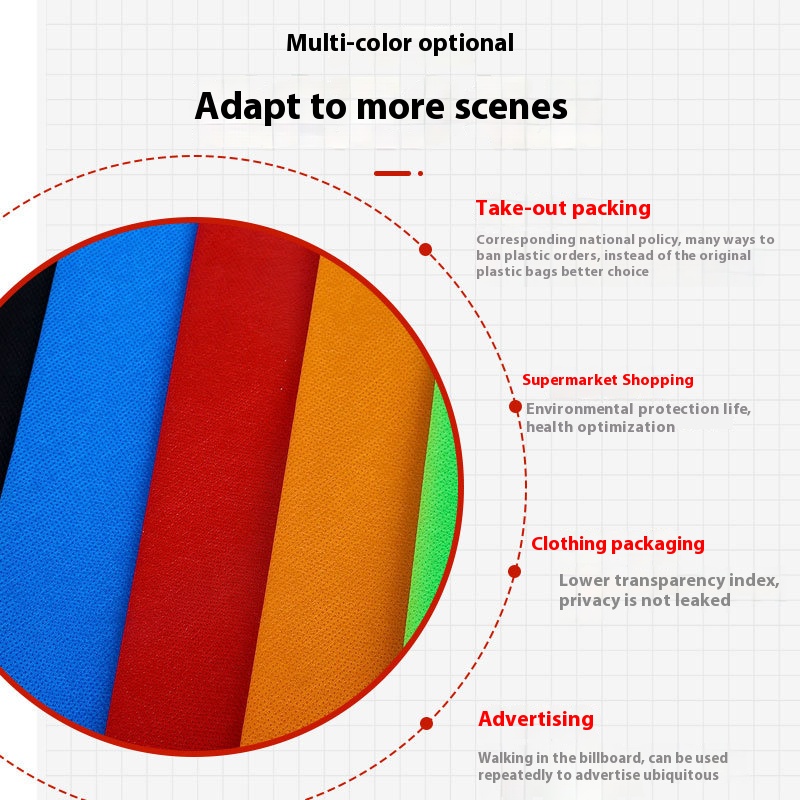 Multi-color optional

Adapt to more scenes

Take-out packing

Corresponding national policy, many ways to ban plastic orders, instead of the original plastic bags better choice

Supermarket Shopping

Environmental protection life, health optimization

Clothing packaging

Lower transparency index, privacy is not leaked

Advertising

Walking in the billboard, can be used repeatedly to advertise ubiquitous